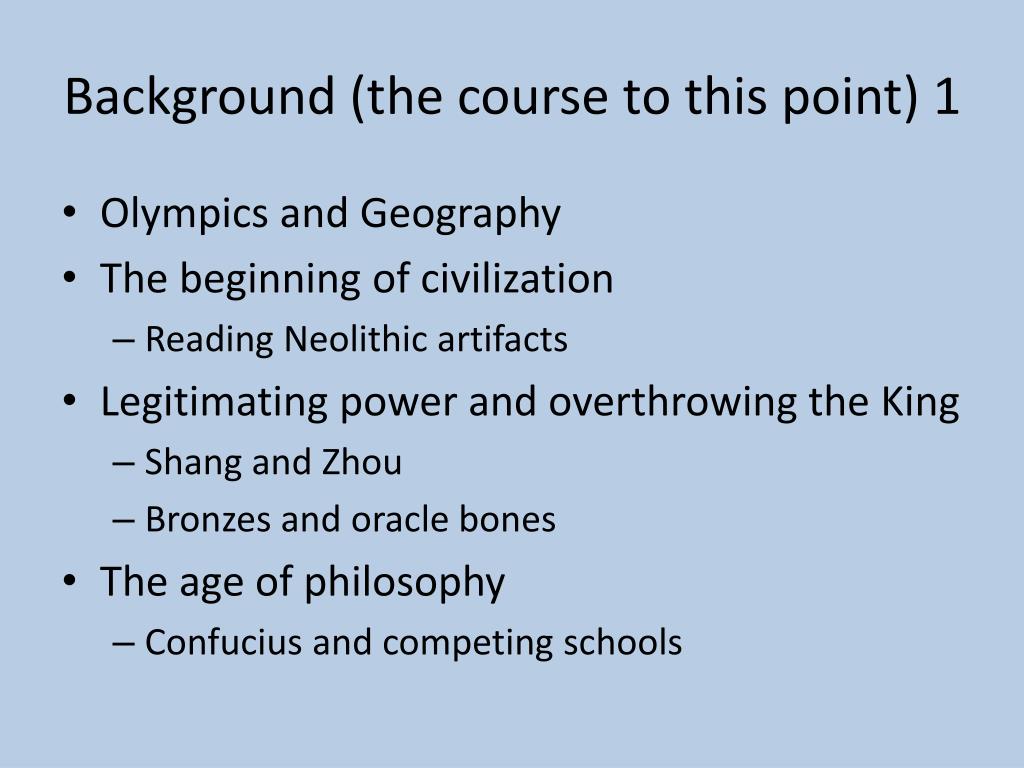 Background (the course to this point) 1

• Olympics and Geography
• The beginning of civilization
– Reading Neolithic artifacts
• Legitimating power and overthrowing the King
– Shang and Zhou
– Bronzes and oracle bones
• The age of philosophy
– Confucius and competing schools